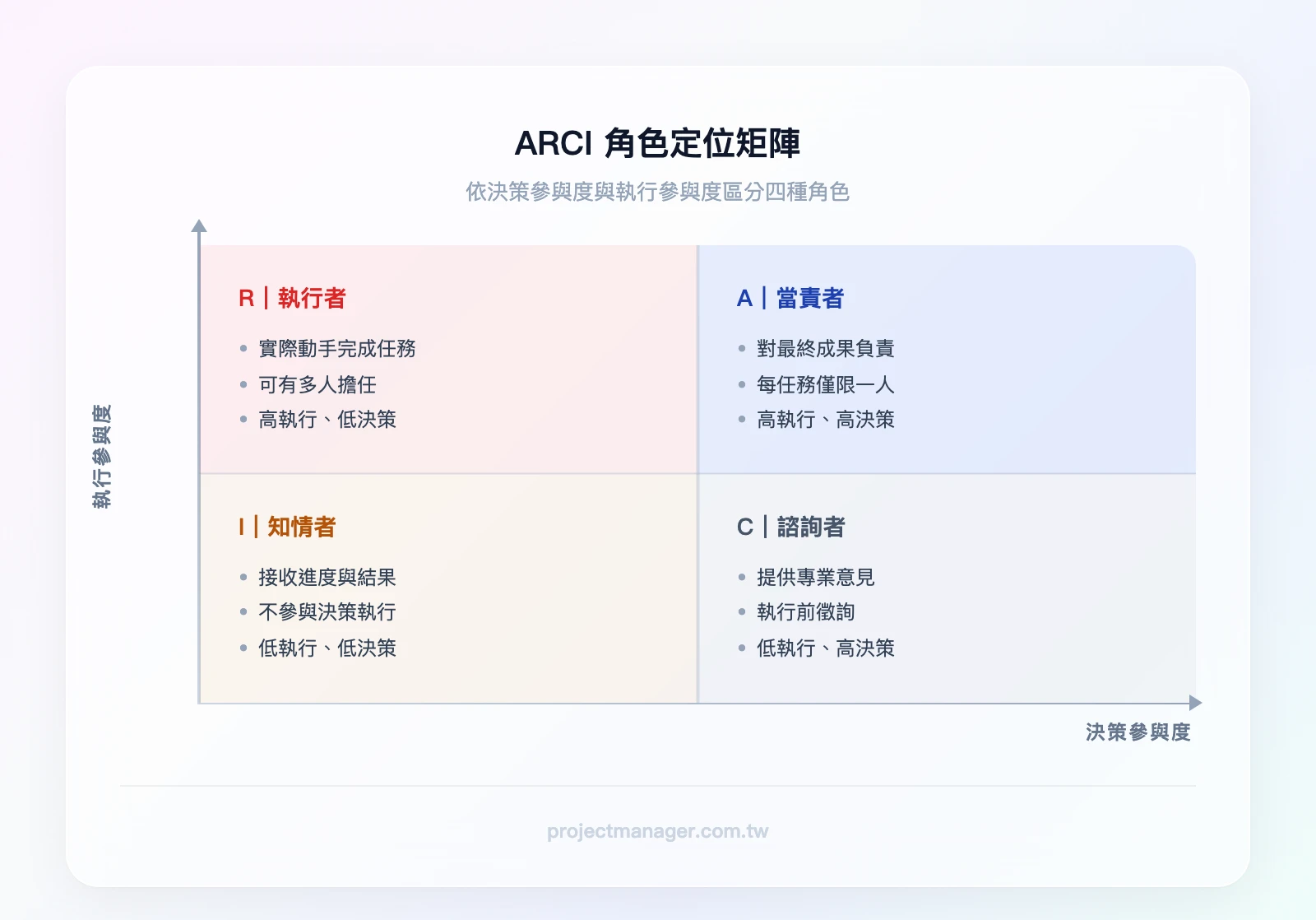 ARCI 角色定位矩陣

依決策參與度與執行參與度區分四種角色

執行參與度

R | 執行者

• 實際動手完成任務
• 可有多人擔任
• 高執行、低決策

A | 當責者

• 對最終成果負責
• 每任務僅限一人
• 高執行、高決策

I | 知情者

• 接收進度與結果
• 不參與決策執行
• 低執行、低決策

C | 諮詢者

• 提供專業意見
• 執行前徵詢
• 低執行、高決策

決策參與度

projectmanager.com.tw